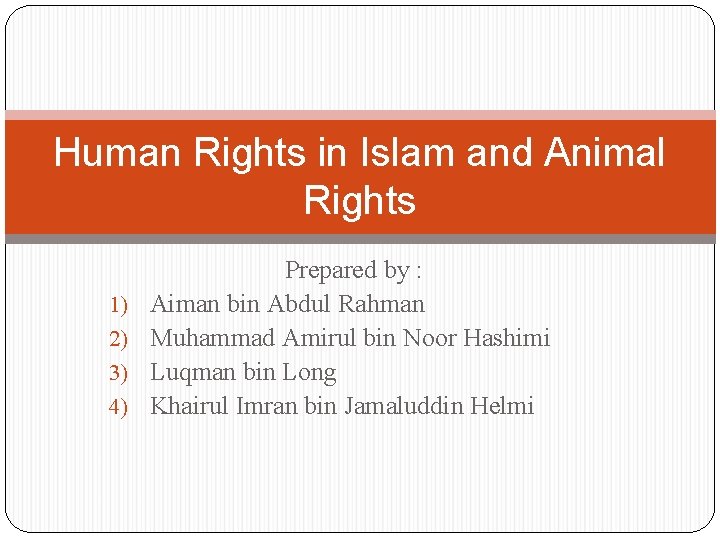 Human Rights in Islam and Animal Rights

Prepared by :

1) Aiman bin Abdul Rahman
2) Muhammad Amirul bin Noor Hashimi
3) Luqman bin Long
4) Khairul Imran bin Jamaluddin Helmi